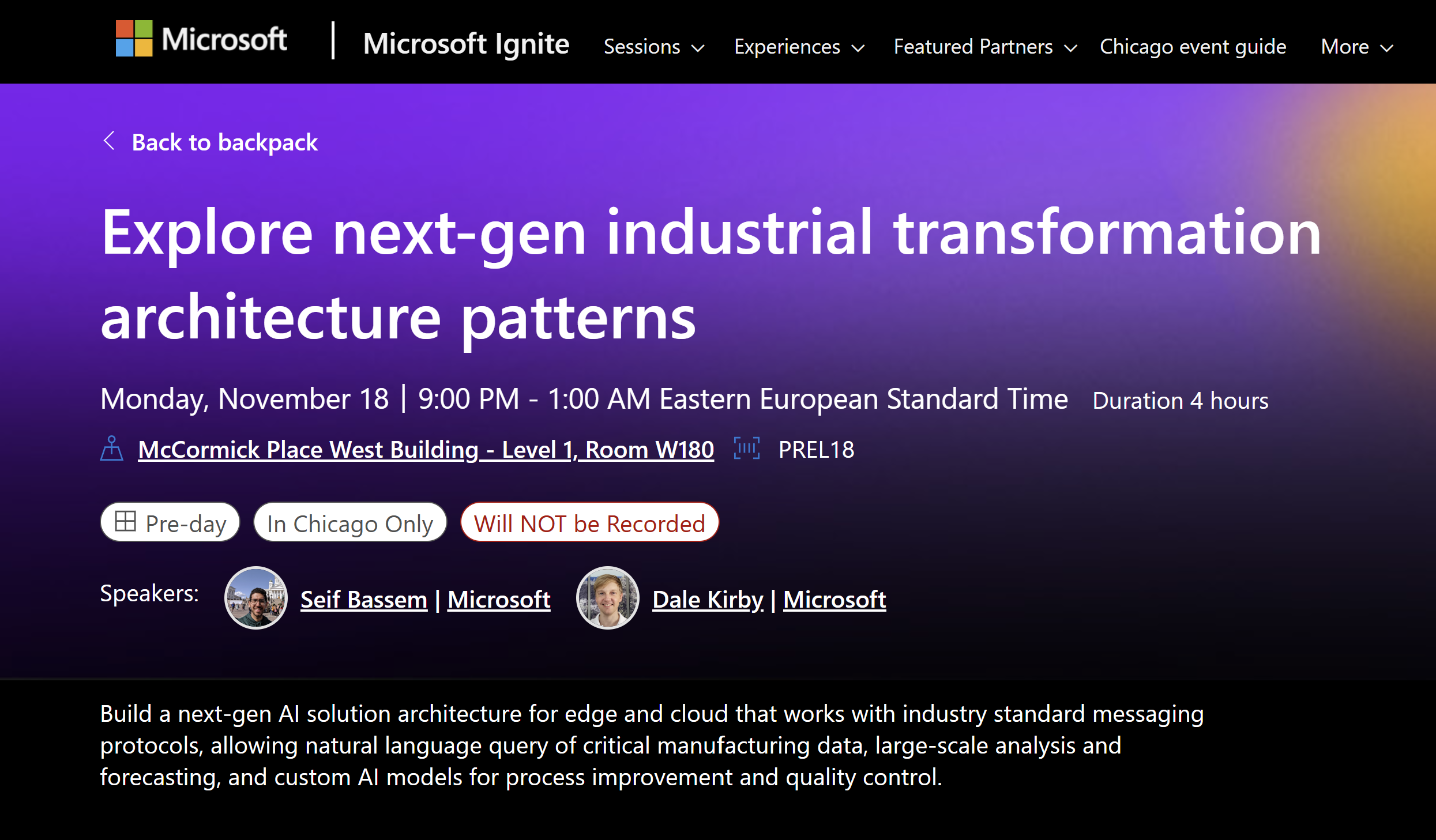 Microsoft | Microsoft Ignite Sessions Experiences Featured Partners Chicago event guide More

Back to backpack

Explore next-gen industrial transformation architecture patterns

Monday, November 18 | 9:00 PM - 1:00 AM Eastern European Standard Time Duration 4 hours

McCormick Place West Building - Level 1, Room W180 PREL18

Pre-day In Chicago Only Will NOT be Recorded

Speakers: Seif Bassem | Microsoft Dale Kirby | Microsoft

Build a next-gen AI solution architecture for edge and cloud that works with industry standard messaging protocols, allowing natural language query of critical manufacturing data, large-scale analysis and forecasting, and custom AI models for process improvement and quality control.